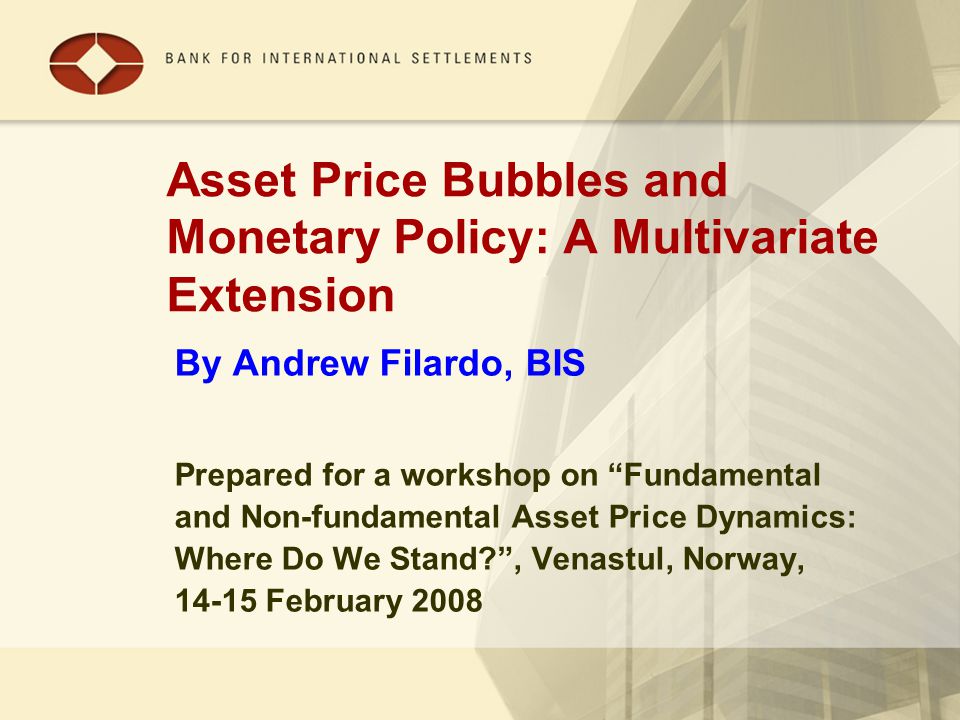 BANK FOR INTERNATIONAL SETTLEMENTS

Asset Price Bubbles and Monetary Policy: A Multivariate Extension

By Andrew Filardo, BIS

Prepared for a workshop on “Fundamental and Non-fundamental Asset Price Dynamics: Where Do We Stand?”, Venastul, Norway, 14-15 February 2008